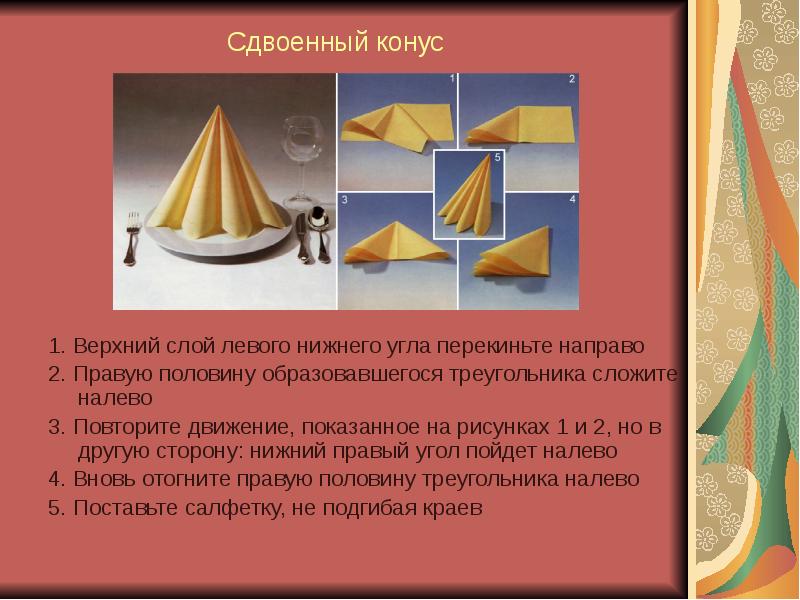 Сдвоенный конус

1

2

5

3

4

1. Верхний слой левого нижнего угла перекиньте направо
2. Правую половину образовавшегося треугольника сложите налево
3. Повторите движение, показанное на рисунках 1 и 2, но в другую сторону: нижний правый угол пойдет налево
4. Вновь отогните правую половину треугольника налево
5. Поставьте салфетку, не подгибая краев